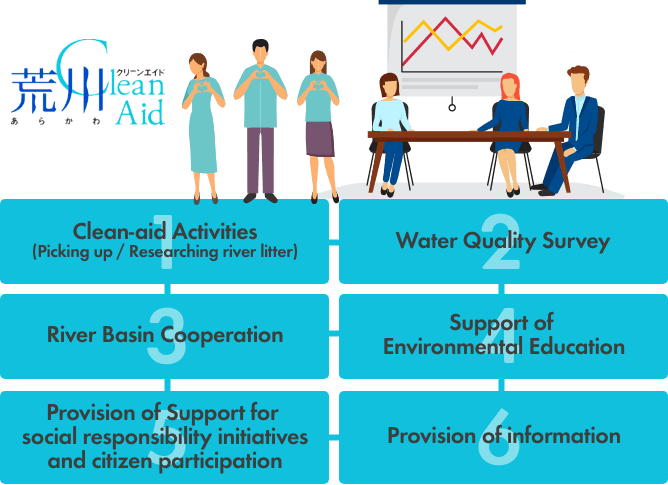 荒川 Clean Aid
クリーンエイド
あらかわ

1
Clean-aid Activities
(Picking up / Researching river litter)

2
Water Quality Survey

3
River Basin Cooperation

4
Support of Environmental Education

5
Provision of Support for social responsibility initiatives and citizen participation

6
Provision of information